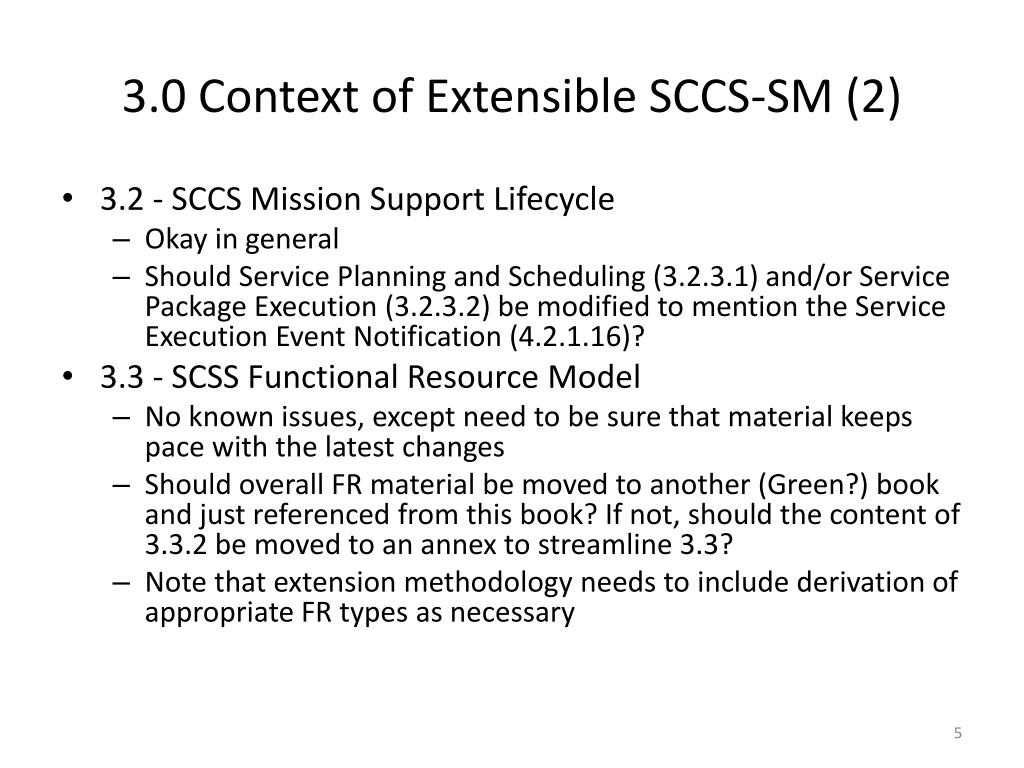 3.0 Context of Extensible SCCS-SM (2)

• 3.2 - SCCS Mission Support Lifecycle
– Okay in general
– Should Service Planning and Scheduling (3.2.3.1) and/or Service Package Execution (3.2.3.2) be modified to mention the Service Execution Event Notification (4.2.1.16)?
• 3.3 - SCSS Functional Resource Model
– No known issues, except need to be sure that material keeps pace with the latest changes
– Should overall FR material be moved to another (Green?) book and just referenced from this book? If not, should the content of 3.3.2 be moved to an annex to streamline 3.3?
– Note that extension methodology needs to include derivation of appropriate FR types as necessary

5